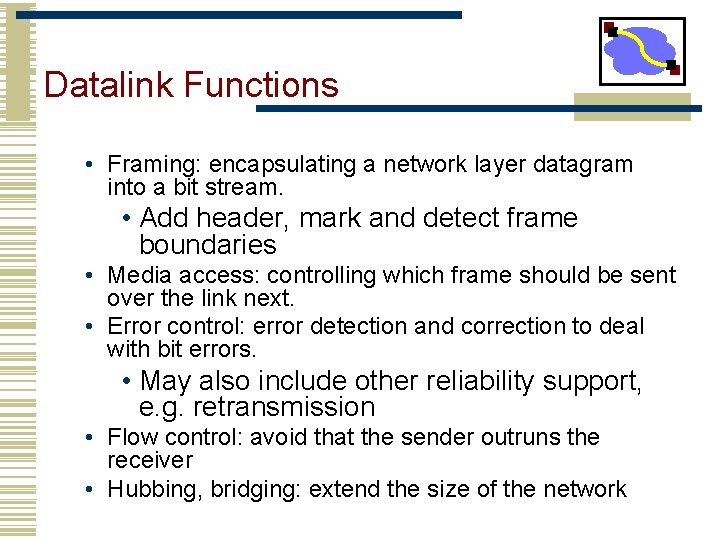 Datalink Functions

• Framing: encapsulating a network layer datagram into a bit stream.
  • Add header, mark and detect frame boundaries
• Media access: controlling which frame should be sent over the link next.
• Error control: error detection and correction to deal with bit errors.
  • May also include other reliability support, e.g. retransmission
• Flow control: avoid that the sender outruns the receiver
• Hubbing, bridging: extend the size of the network